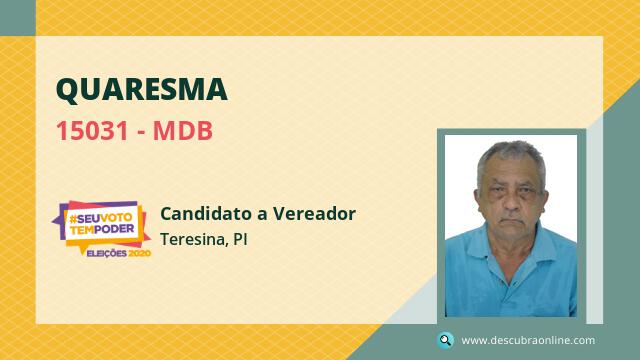 QUARESMA

15031 - MDB

#SEUVOTO TEMPODER
ELEIÇÕES 2020

Candidato a Vereador

Teresina, PI

www.descubraonline.com